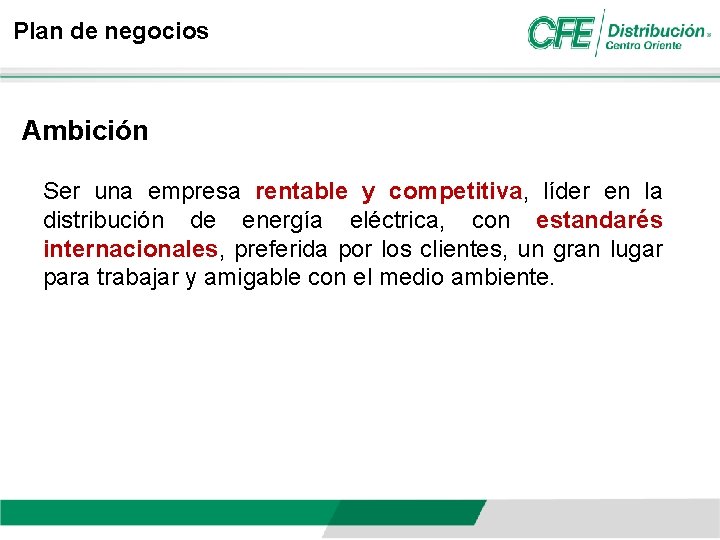 Plan de negocios

CFE Distribución Centro Oriente

Ambición

Ser una empresa rentable y competitiva, líder en la distribución de energía eléctrica, con estandarés internacionales, preferida por los clientes, un gran lugar para trabajar y amigable con el medio ambiente.